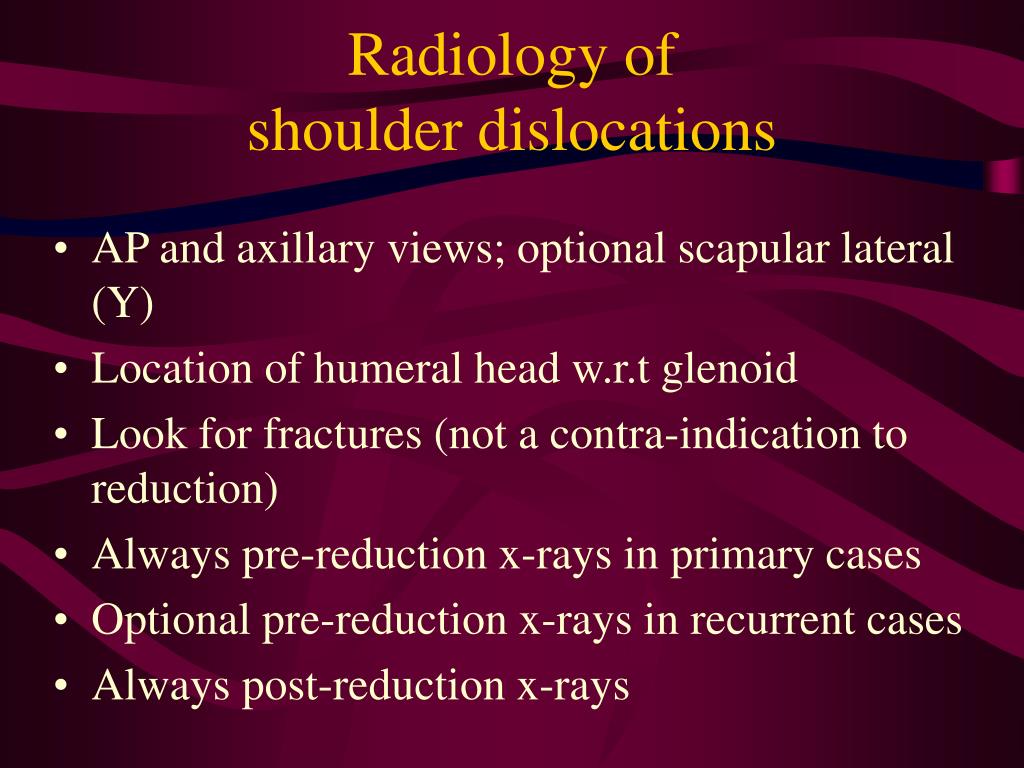 Radiology of
shoulder dislocations

• AP and axillary views; optional scapular lateral (Y)
• Location of humeral head w.r.t glenoid
• Look for fractures (not a contra-indication to reduction)
• Always pre-reduction x-rays in primary cases
• Optional pre-reduction x-rays in recurrent cases
• Always post-reduction x-rays